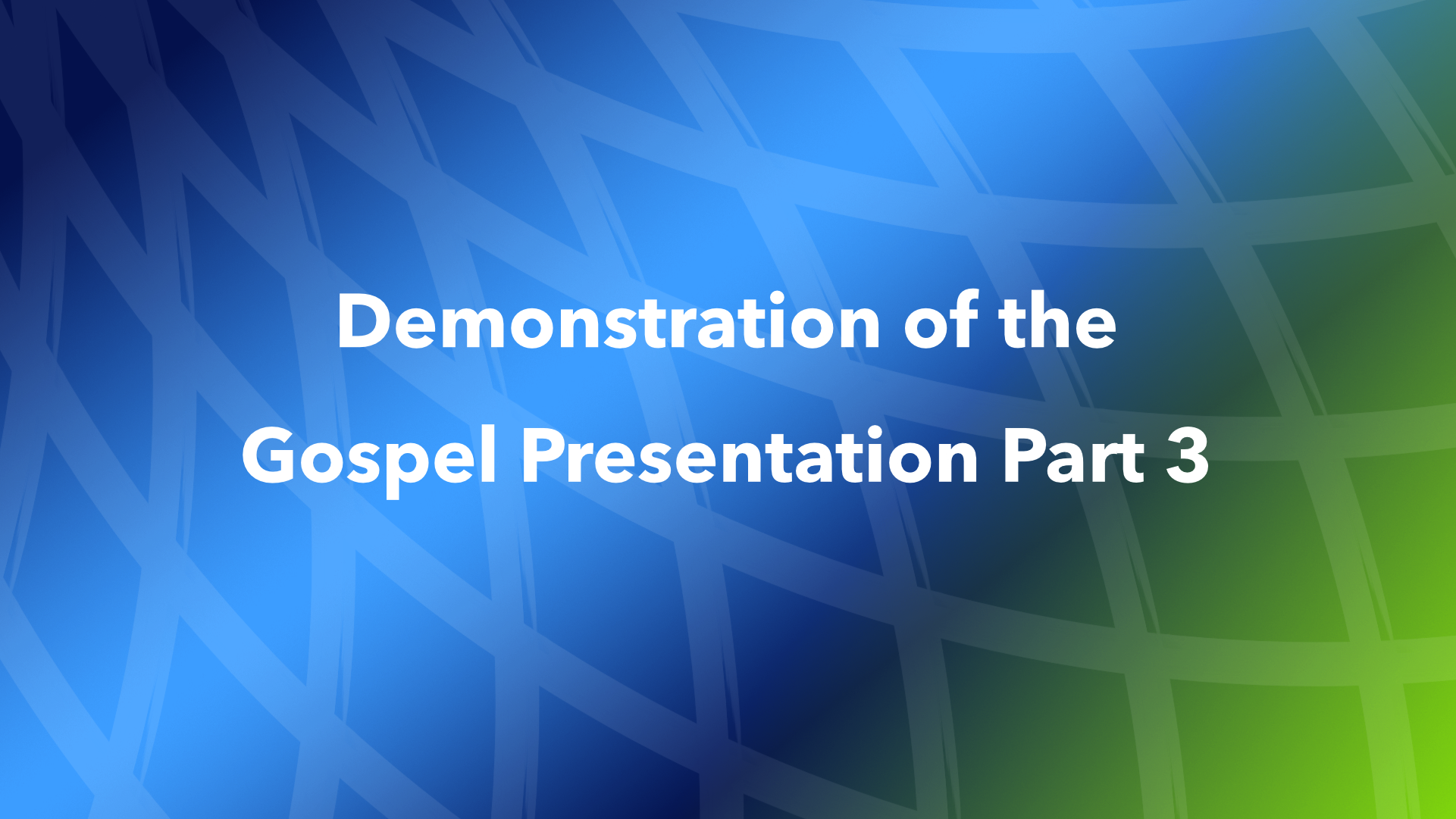 Demonstration of the Gospel Presentation Part 3